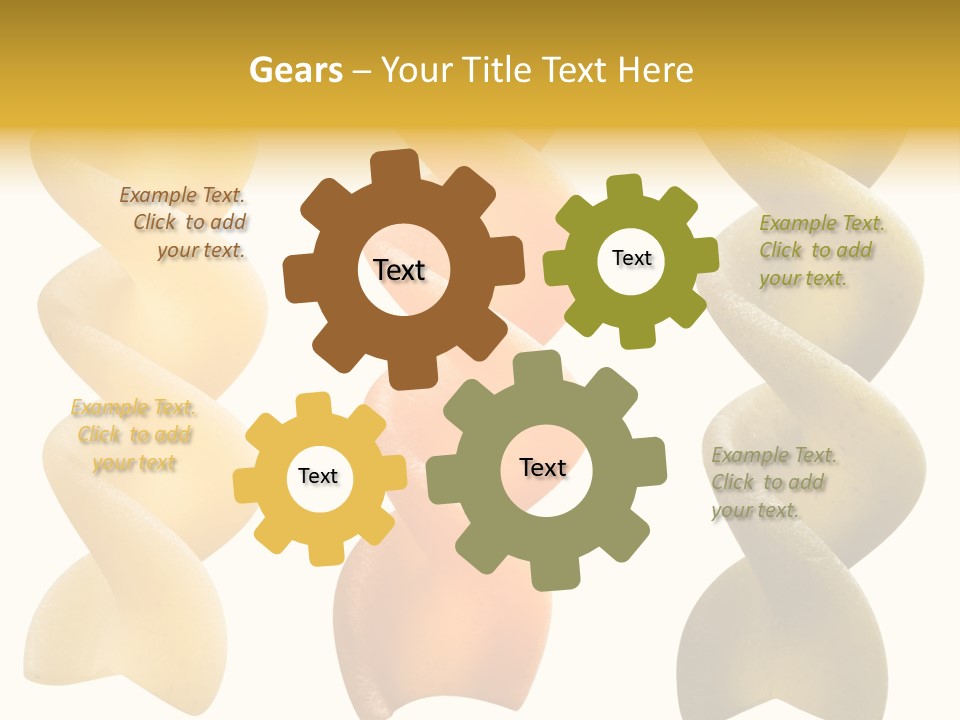 Gears – Your Title Text Here

Example Text. Click to add your text.

Text

Text

Example Text. Click to add your text.

Example Text. Click to add your text

Text

Text

Example Text. Click to add your text.